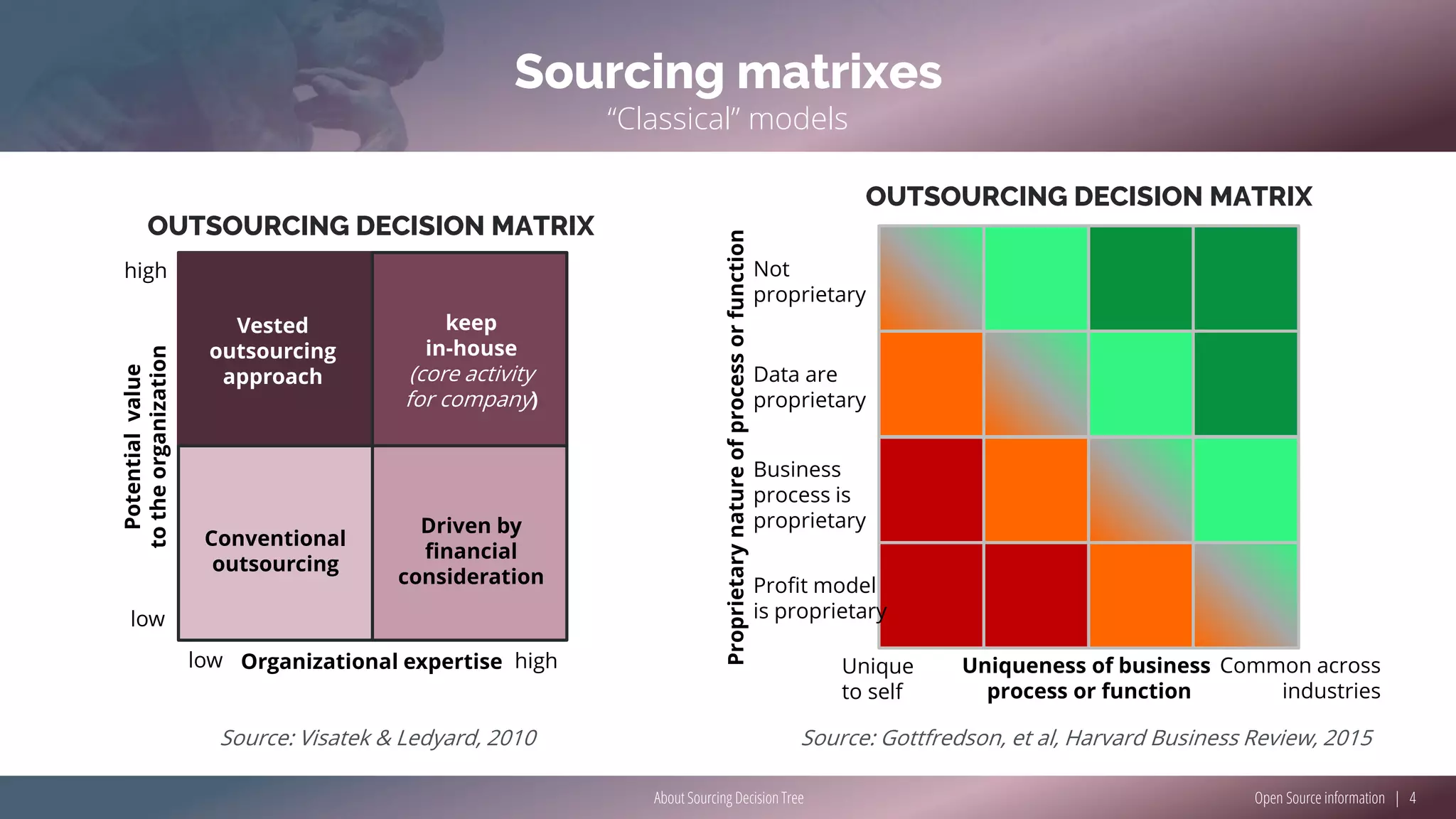 Sourcing matrixes
“Classical” models

OUTSOURCING DECISION MATRIX

high

Potential value to the organization

low

Vested outsourcing approach

keep in-house (core activity for company)

Conventional outsourcing

Driven by financial consideration

low Organizational expertise high

Source: Visatek & Ledyard, 2010

OUTSOURCING DECISION MATRIX

Proprietary nature of process or function

Not proprietary

Data are proprietary

Business process is proprietary

Profit model is proprietary

Unique to self

Uniqueness of business process or function

Common across industries

Source: Gottfredson, et al, Harvard Business Review, 2015

About Sourcing Decision Tree

Open Source information | 4